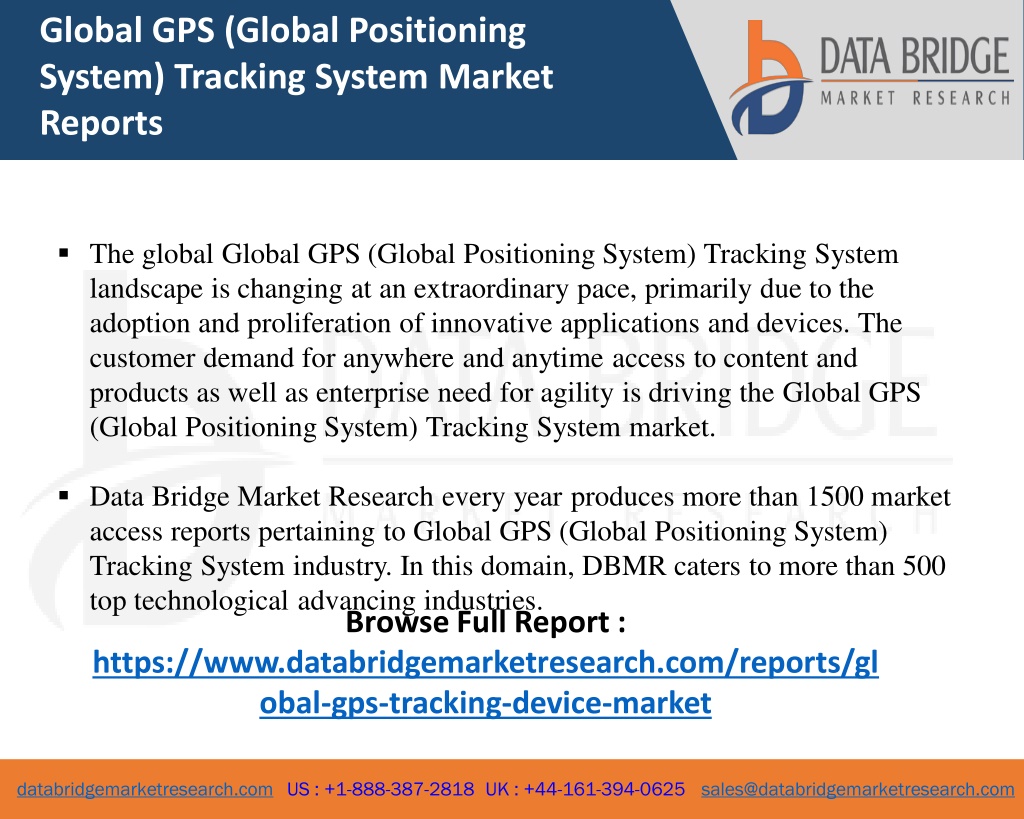 Global GPS (Global Positioning System) Tracking System Market Reports

DATA BRIDGE
MARKET RESEARCH

▪ The global Global GPS (Global Positioning System) Tracking System landscape is changing at an extraordinary pace, primarily due to the adoption and proliferation of innovative applications and devices. The customer demand for anywhere and anytime access to content and products as well as enterprise need for agility is driving the Global GPS (Global Positioning System) Tracking System market.

▪ Data Bridge Market Research every year produces more than 1500 market access reports pertaining to Global GPS (Global Positioning System) Tracking System industry. In this domain, DBMR caters to more than 500 top technological advancing industries.

Browse Full Report :
https://www.databridgemarketresearch.com/reports/global-gps-tracking-device-market

databridgemarketresearch.com US : +1-888-387-2818 UK : +44-161-394-0625 sales@databridgemarketresearch.com